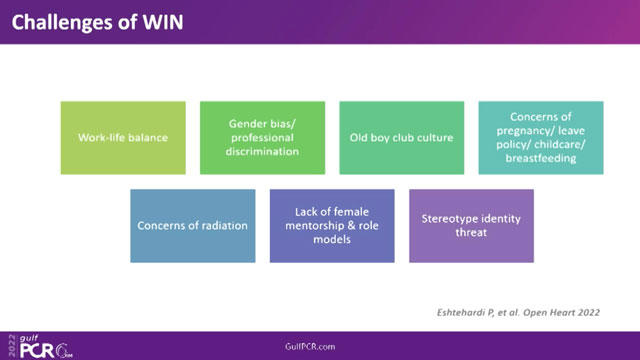 Challenges of WIN

Work-life balance

Gender bias/ professional discrimination

Old boy club culture

Concerns of pregnancy/ leave policy/ childcare/ breastfeeding

Concerns of radiation

Lack of female mentorship & role models

Stereotype identity threat

Eshtehardi P, et al. Open Heart 2022

2022 gulf PCR

GulfPCR.com